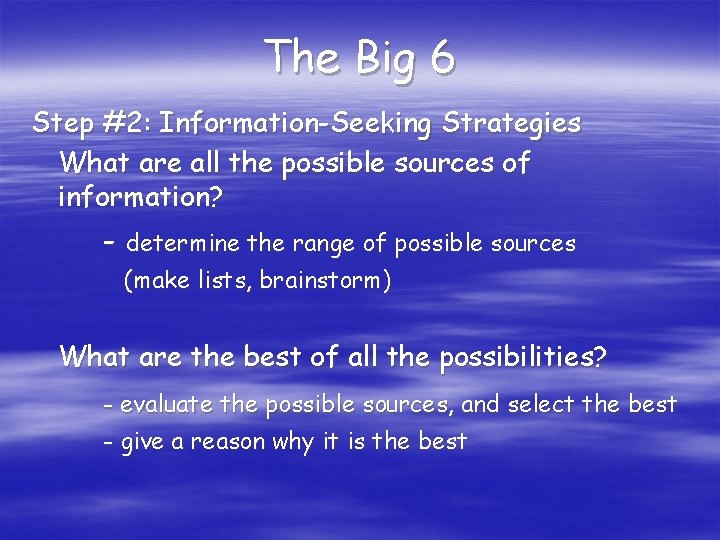 The Big 6

Step #2: Information-Seeking Strategies

What are all the possible sources of information?

– determine the range of possible sources (make lists, brainstorm)

What are the best of all the possibilities?

- evaluate the possible sources, and select the best

- give a reason why it is the best